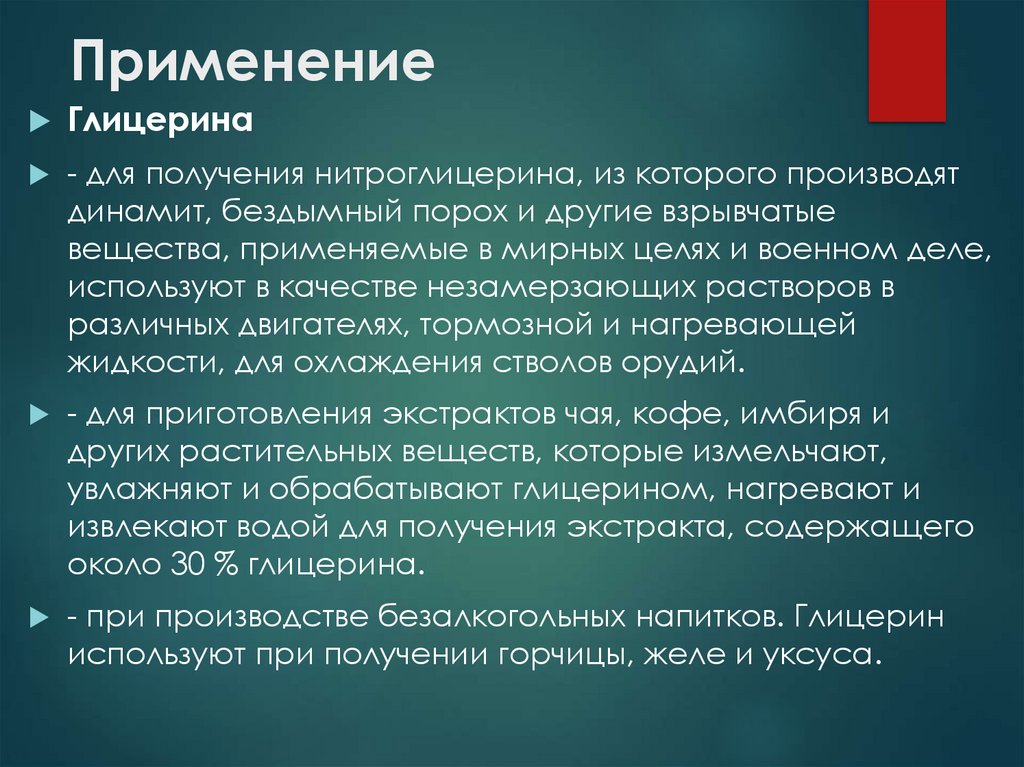 Применение

Глицерина

- для получения нитроглицерина, из которого производят динамит, бездымный порох и другие взрывчатые вещества, применяемые в мирных целях и военном деле, используют в качестве незамерзающих растворов в различных двигателях, тормозной и нагревающей жидкости, для охлаждения стволов орудий.

- для приготовления экстрактов чая, кофе, имбиря и других растительных веществ, которые измельчают, увлажняют и обрабатывают глицерином, нагревают и извлекают водой для получения экстракта, содержащего около 30 % глицерина.

- при производстве безалкогольных напитков. Глицерин используют при получении горчицы, желе и уксуса.